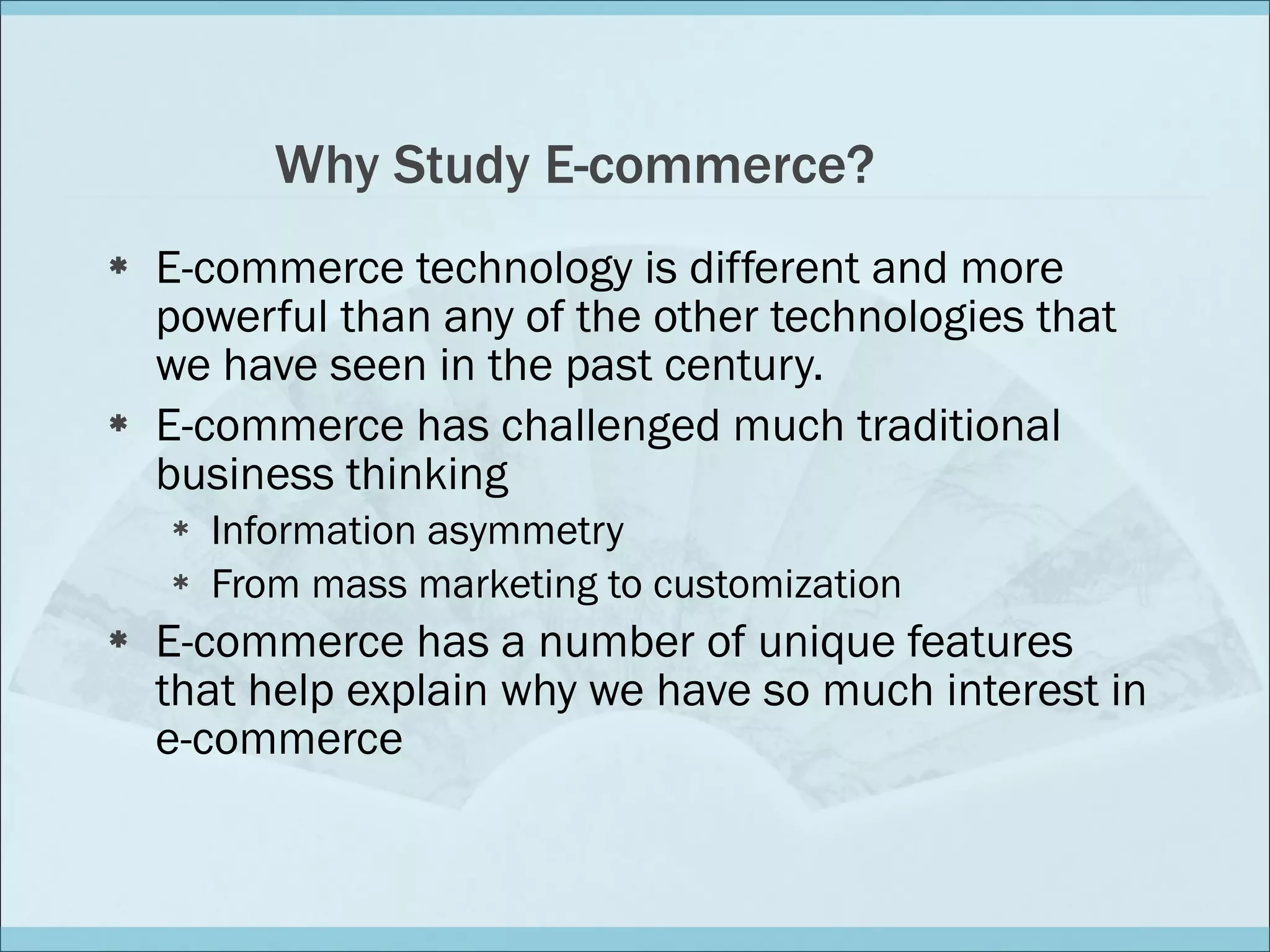 Why Study E-commerce?

* E-commerce technology is different and more powerful than any of the other technologies that we have seen in the past century.

* E-commerce has challenged much traditional business thinking

  * Information asymmetry

  * From mass marketing to customization

* E-commerce has a number of unique features that help explain why we have so much interest in e-commerce